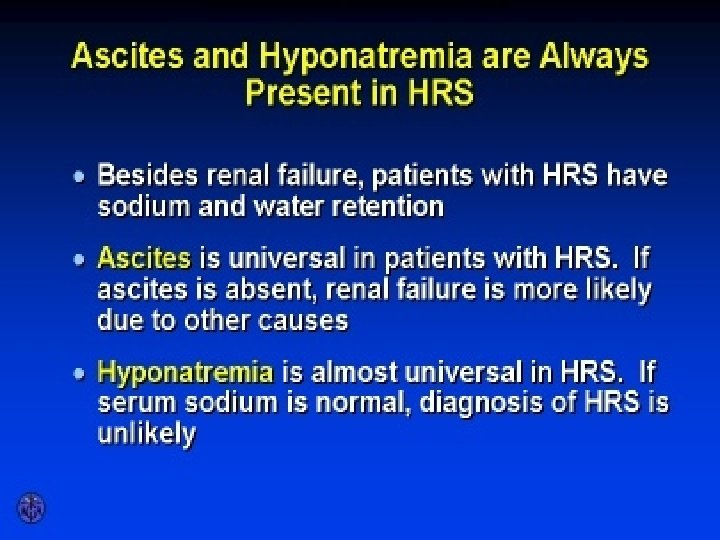 Ascites and Hyponatremia are Always Present in HRS

• Besides renal failure, patients with HRS have sodium and water retention

• Ascites is universal in patients with HRS. If ascites is absent, renal failure is more likely due to other causes

• Hyponatremia is almost universal in HRS. If serum sodium is normal, diagnosis of HRS is unlikely